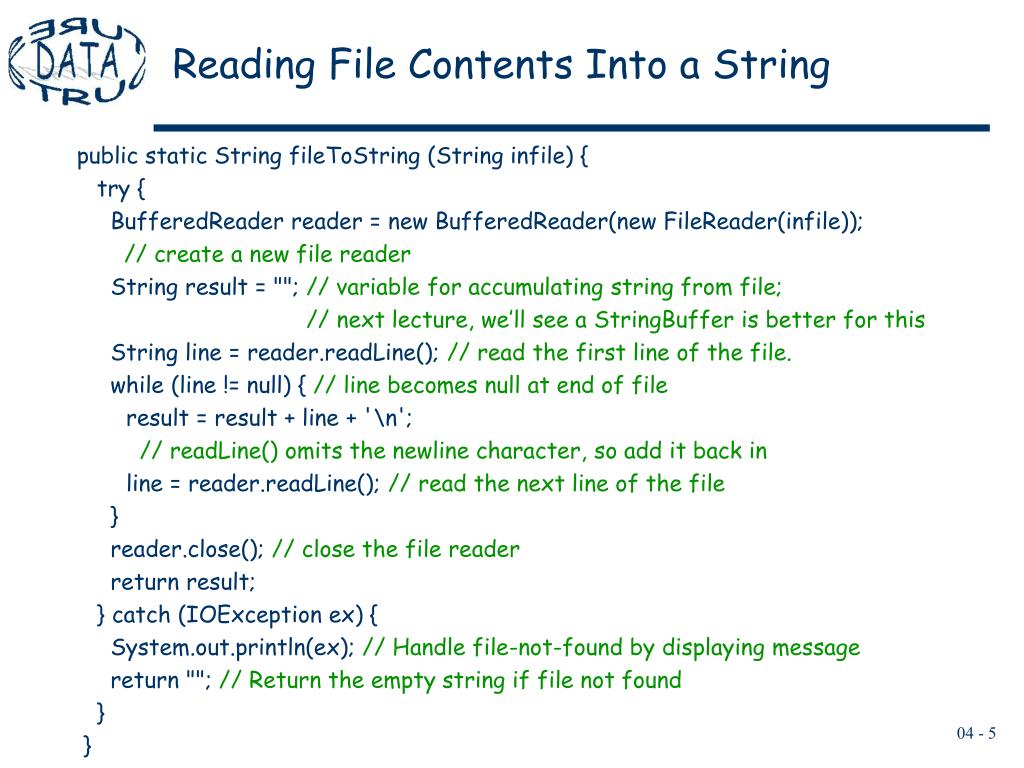 DATA

Reading File Contents Into a String

public static String fileToString (String infile) {
  try {
    BufferedReader reader = new BufferedReader(new FileReader(infile));
      // create a new file reader
    String result = ""; // variable for accumulating string from file;
                        // next lecture, we'll see a StringBuffer is better for this
    String line = reader.readLine(); // read the first line of the file.
    while (line != null) { // line becomes null at end of file
      result = result + line + '\n';
        // readLine() omits the newline character, so add it back in
      line = reader.readLine(); // read the next line of the file
    }
    reader.close(); // close the file reader
    return result;
  } catch (IOException ex) {
    System.out.println(ex); // Handle file-not-found by displaying message
    return ""; // Return the empty string if file not found
  }
}

04 - 5